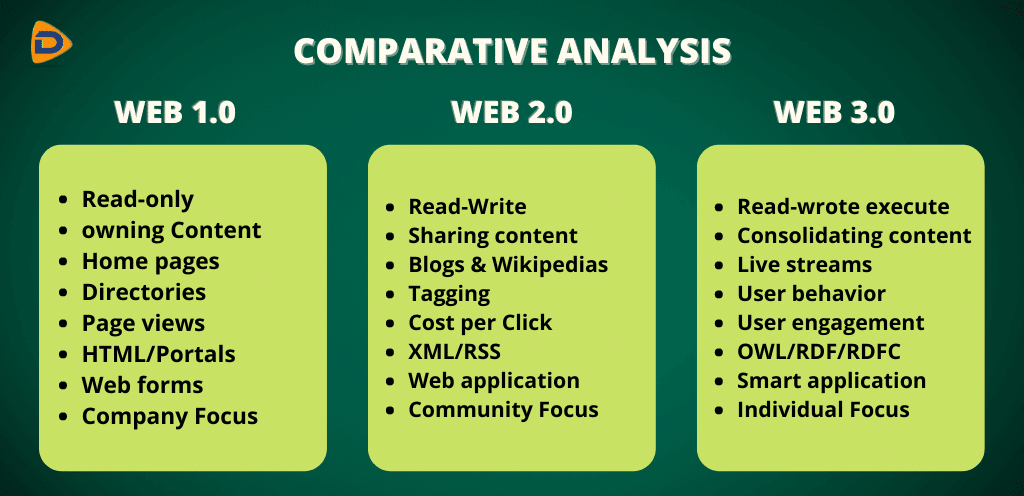 COMPARATIVE ANALYSIS

WEB 1.0

- Read-only
- owning Content
- Home pages
- Directories
- Page views
- HTML/Portals
- Web forms
- Company Focus

WEB 2.0

- Read-Write
- Sharing content
- Blogs & Wikipedias
- Tagging
- Cost per Click
- XML/RSS
- Web application
- Community Focus

WEB 3.0

- Read-wrote execute
- Consolidating content
- Live streams
- User behavior
- User engagement
- OWL/RDF/RDFC
- Smart application
- Individual Focus